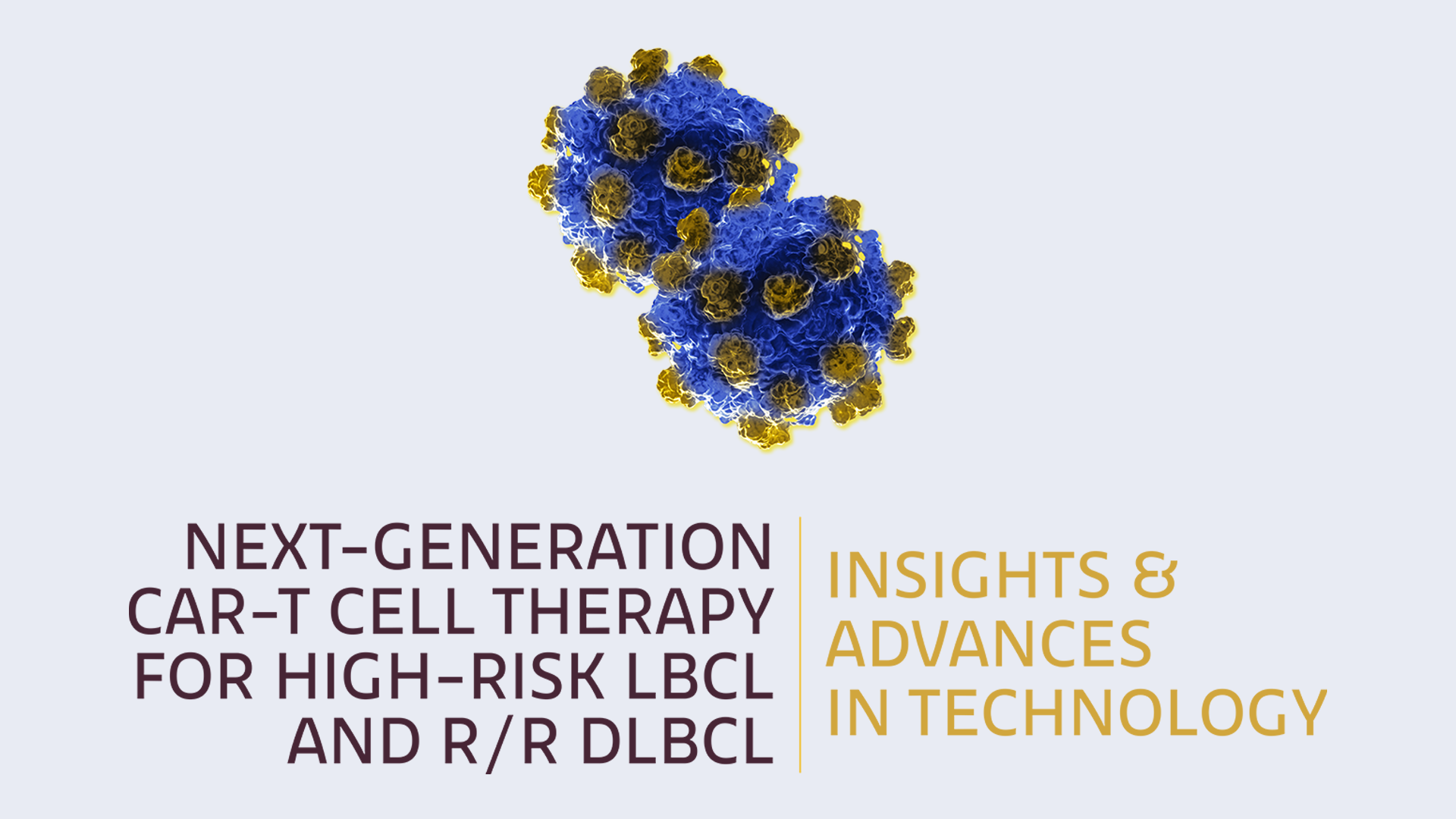 NEXT-GENERATION CAR-T CELL THERAPY FOR HIGH-RISK LBCL AND R/R DLBCL

INSIGHTS & ADVANCES IN TECHNOLOGY